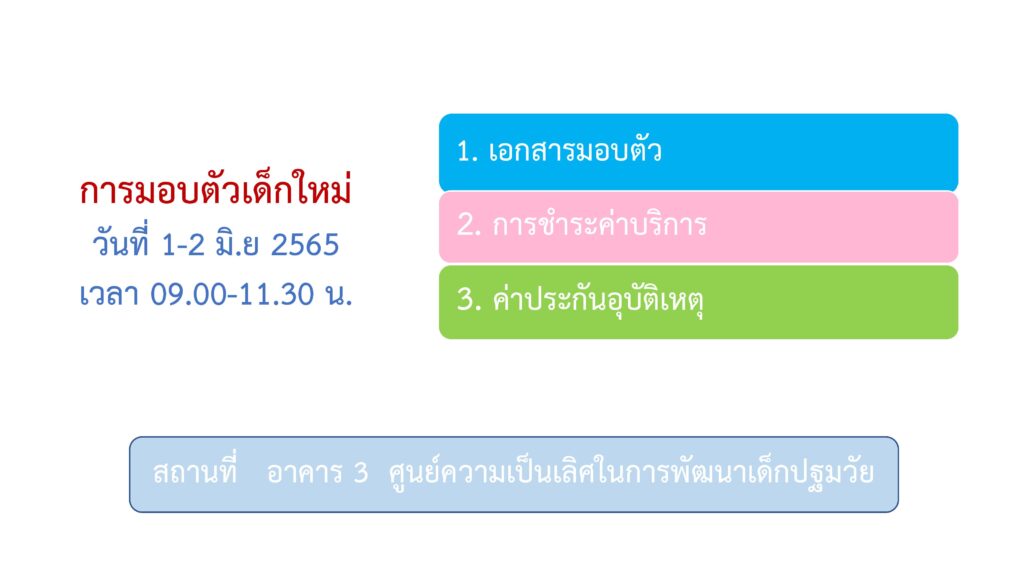 การมอบตัวเด็กใหม่
วันที่ 1-2 มิ.ย 2565
เวลา 09.00-11.30 น.

1. เอกสารมอบตัว

2. การชำระค่าบริการ

3. ค่าประกันอุบัติเหตุ

สถานที่ อาคาร 3 ศูนย์ความเป็นเลิศในการพัฒนาเด็กปฐมวัย